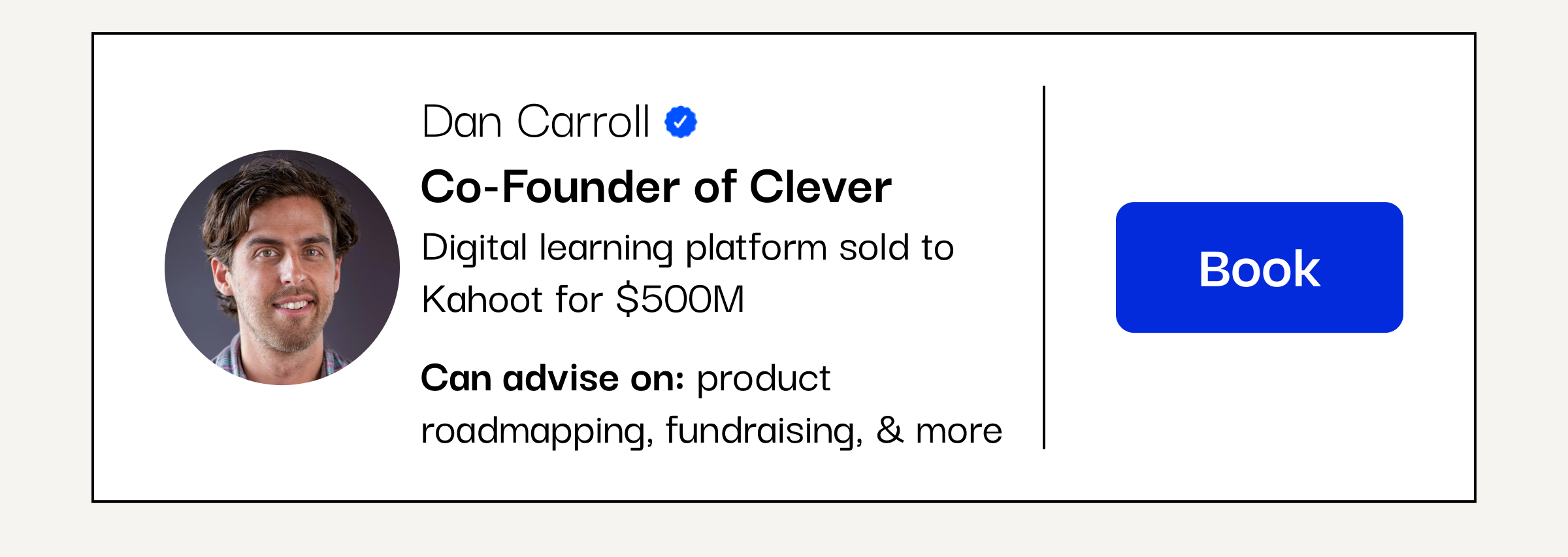 Dan Carroll

Co-Founder of Clever

Digital learning platform sold to Kahoot for \$500M

Can advise on: product roadmapping, fundraising, & more

Book